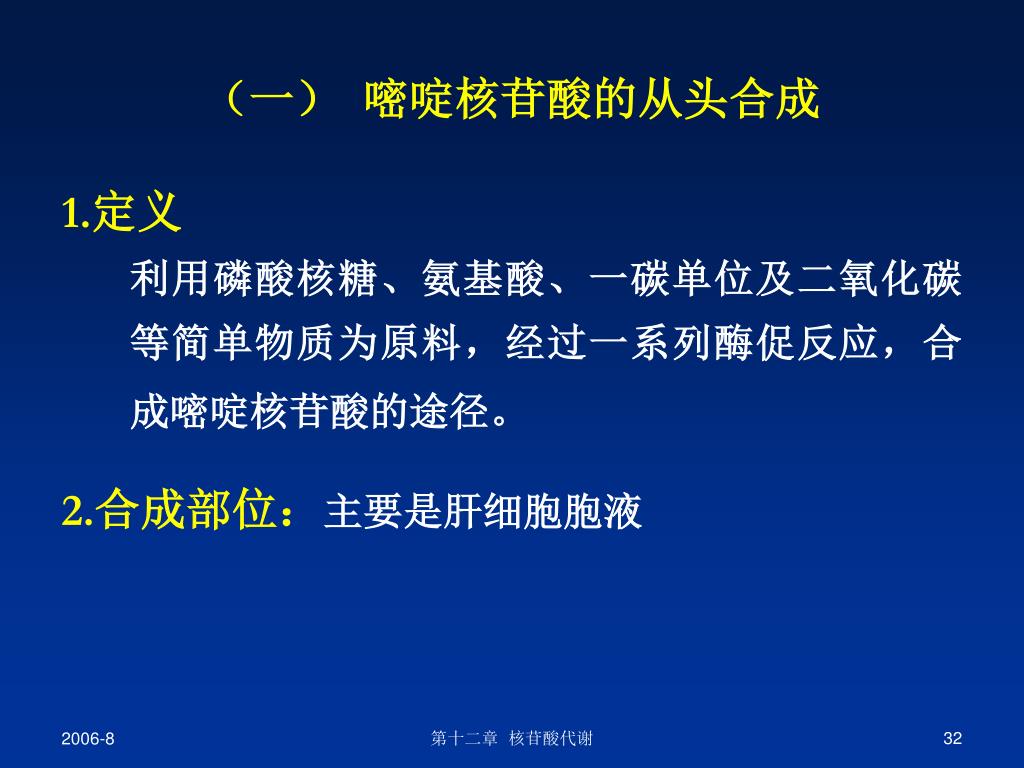 （一） 嘧啶核苷酸的从头合成

1.定义

利用磷酸核糖、氨基酸、一碳单位及二氧化碳等简单物质为原料，经过一系列酶促反应，合成嘧啶核苷酸的途径。

2.合成部位：主要是肝细胞胞液

2006-8

第十二章 核苷酸代谢

32